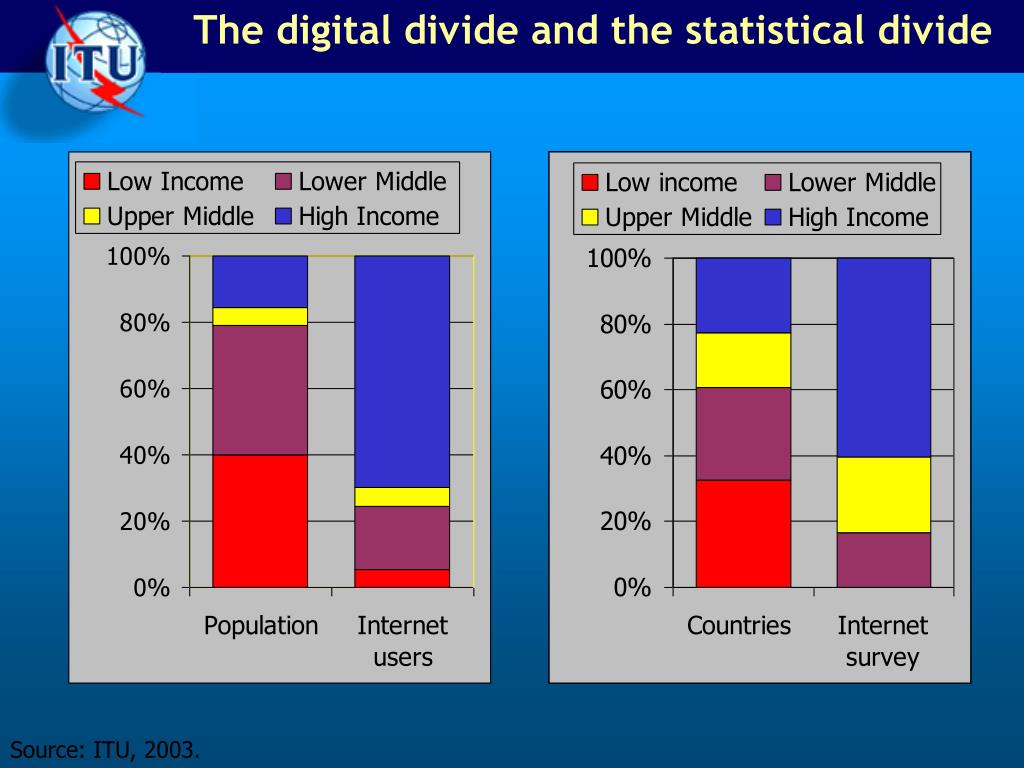 ITU

The digital divide and the statistical divide

Low Income
Lower Middle
Upper Middle
High Income

100%
80%
60%
40%
20%
0%

Population
Internet users

Low income
Lower Middle
Upper Middle
High Income

100%
80%
60%
40%
20%
0%

Countries
Internet survey

Source: ITU, 2003.